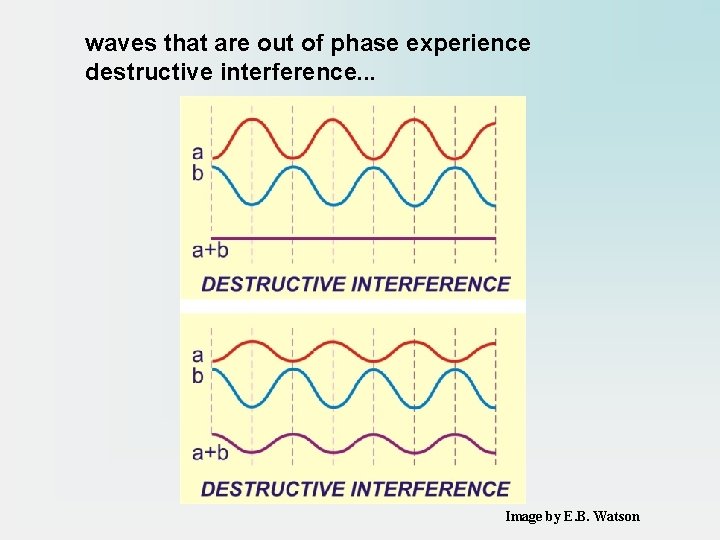 waves that are out of phase experience destructive interference...

a
b

a+b

DESTRUCTIVE INTERFERENCE

a
b

a+b

DESTRUCTIVE INTERFERENCE

Image by E.B. Watson